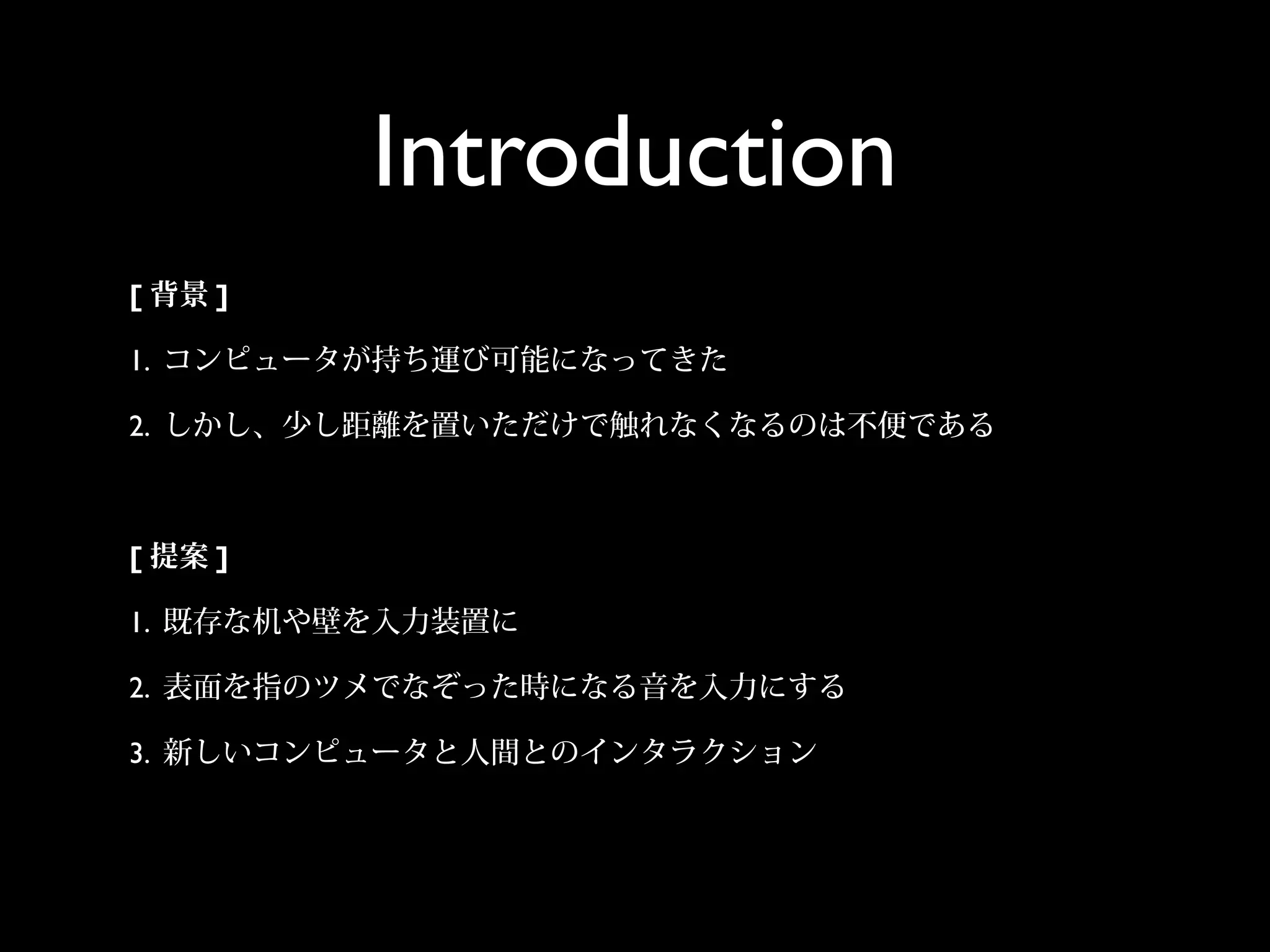 Introduction

[ 背景 ]

1. コンピュータが持ち運び可能になってきた

2. しかし、少し距離を置いただけで触れなくなるのは不便である

[ 提案 ]

1. 既存な机や壁を入力装置に

2. 表面を指のツメでなぞった時になる音を入力にする

3. 新しいコンピュータと人間とのインタラクション